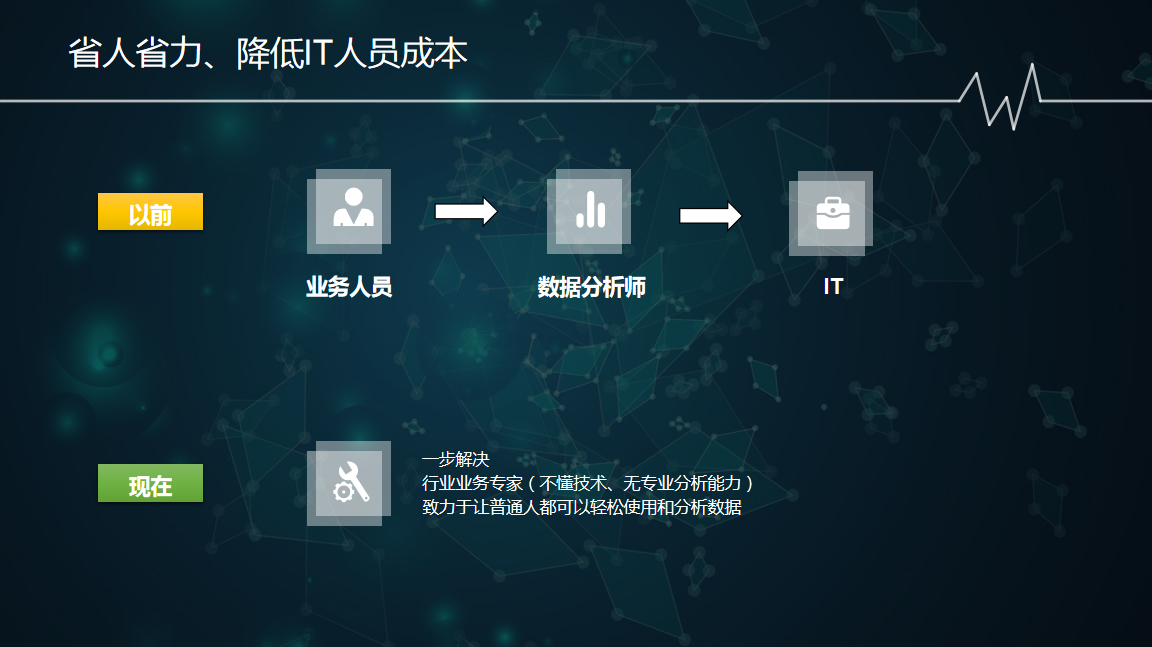 省人省力、降低IT人员成本

以前

业务人员

数据分析师

IT

现在

一步解决
行业业务专家（不懂技术、无专业分析能力）
致力于让普通人都可以轻松使用和分析数据